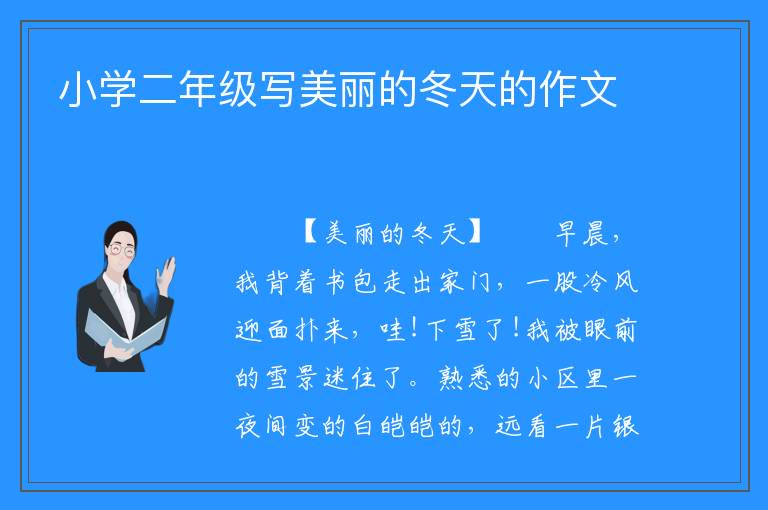 小学二年级写美丽的冬天的作文

【美丽的冬天】　　早晨，我背着书包走出家门，一股冷风迎面扑来，哇！下雪了！我被眼前的雪景迷住了。熟悉的小区里一夜间变的白皑皑的，远看一片银